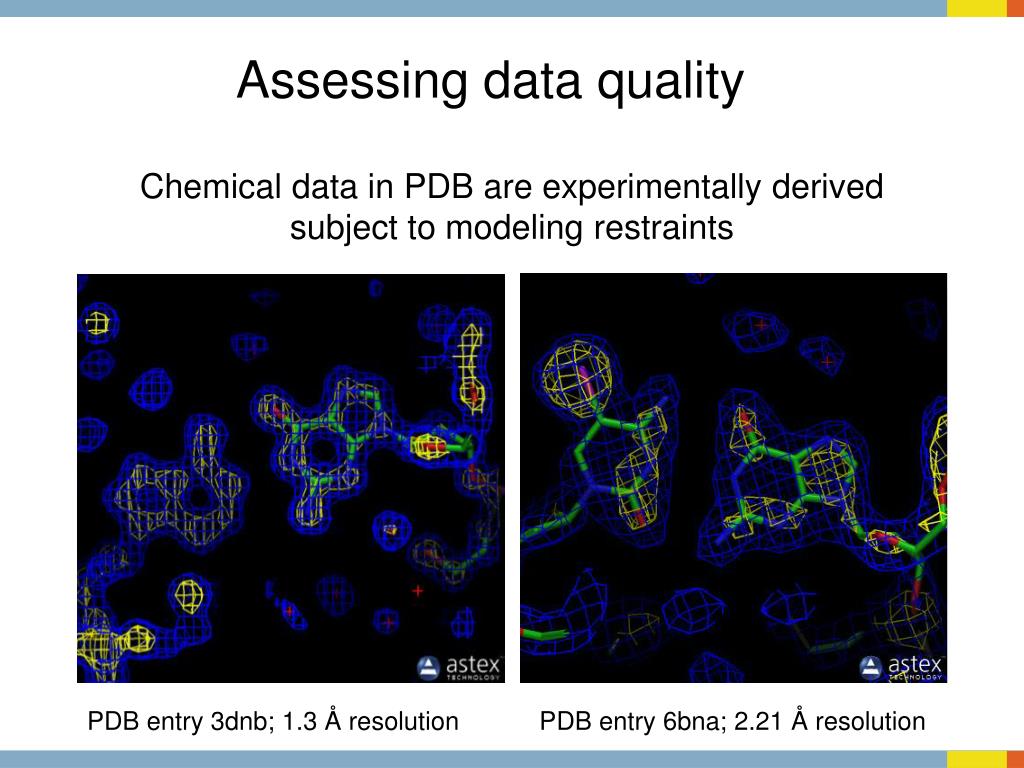 Assessing data quality

Chemical data in PDB are experimentally derived subject to modeling restraints

astex TECHNOLOGY

astex TECHNOLOGY

PDB entry 3dnb; 1.3 Å resolution

PDB entry 6bna; 2.21 Å resolution